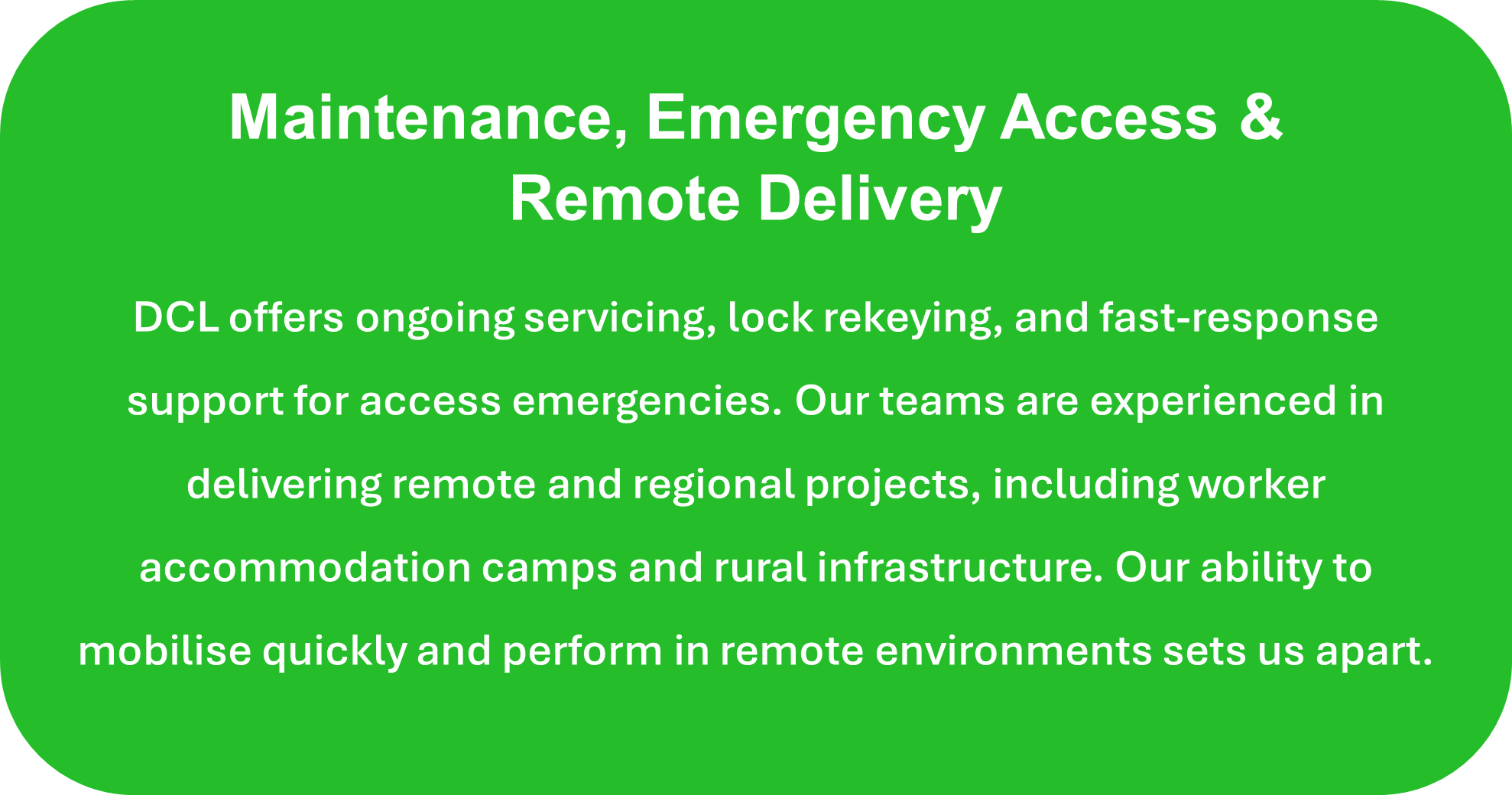 Maintenance, Emergency Access & Remote Delivery

DCL offers ongoing servicing, lock rekeying, and fast-response support for access emergencies. Our teams are experienced in delivering remote and regional projects, including worker accommodation camps and rural infrastructure. Our ability to mobilise quickly and perform in remote environments sets us apart.